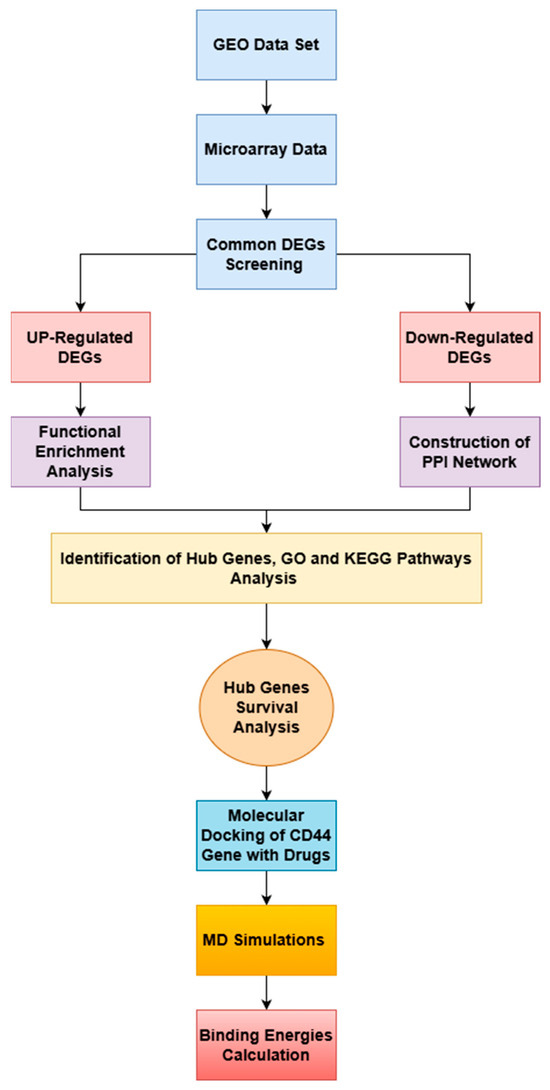 GEO Data Set

Microarray Data

Common DEGs Screening

UP-Regulated DEGs

Down-Regulated DEGs

Functional Enrichment Analysis

Construction of PPI Network

Identification of Hub Genes, GO and KEGG Pathways Analysis

Hub Genes Survival Analysis

Molecular Docking of CD44 Gene with Drugs

MD Simulations

Binding Energies Calculation